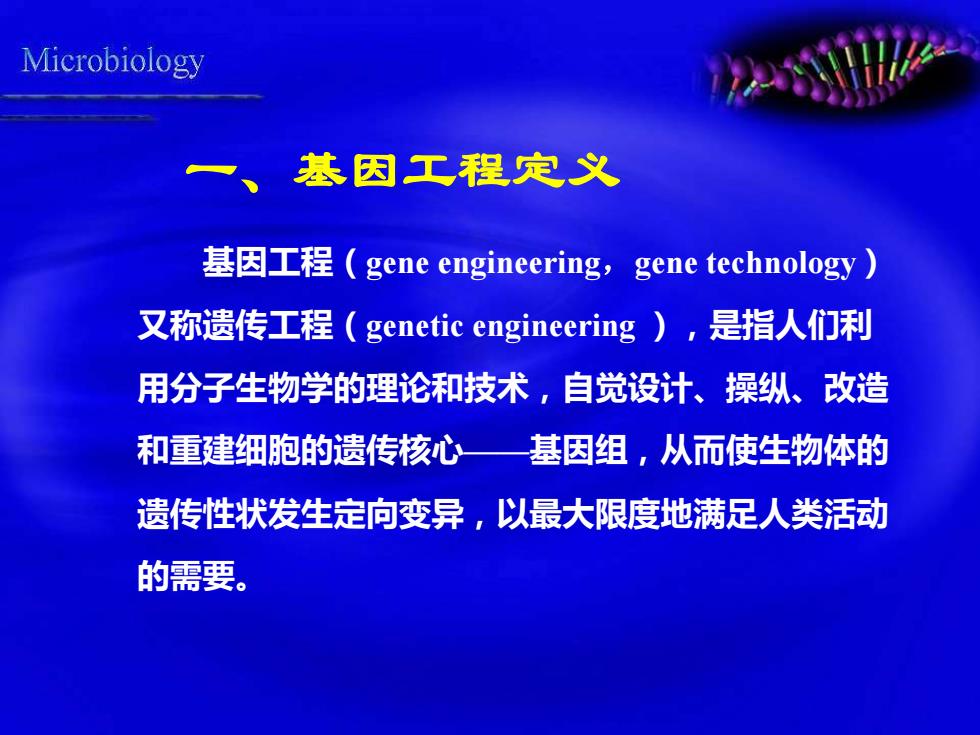 Microbiology

一、基因工程定义

基因工程（gene engineering，gene technology）又称遗传工程（genetic engineering ），是指人们利用分子生物学的理论和技术，自觉设计、操纵、改造和重建细胞的遗传核心——基因组，从而使生物体的遗传性状发生定向变异，以最大限度地满足人类活动的需要。